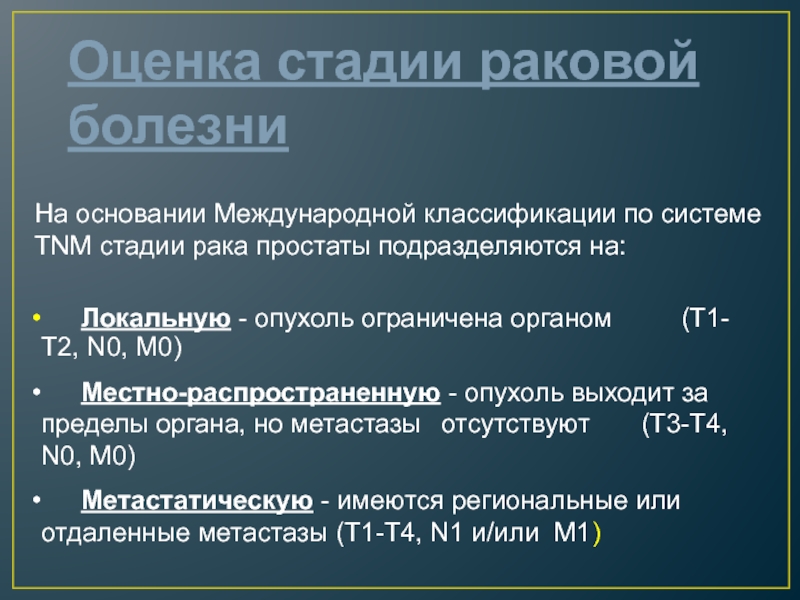 Оценка стадии раковой болезни

На основании Международной классификации по системе TNM стадии рака простаты подразделяются на:

• Локальную - опухоль ограничена органом (T1-T2, N0, M0)

• Местно-распространенную - опухоль выходит за пределы органа, но метастазы отсутствуют (T3-T4, N0, M0)

• Метастатическую - имеются региональные или отдаленные метастазы (T1-T4, N1 и/или M1)